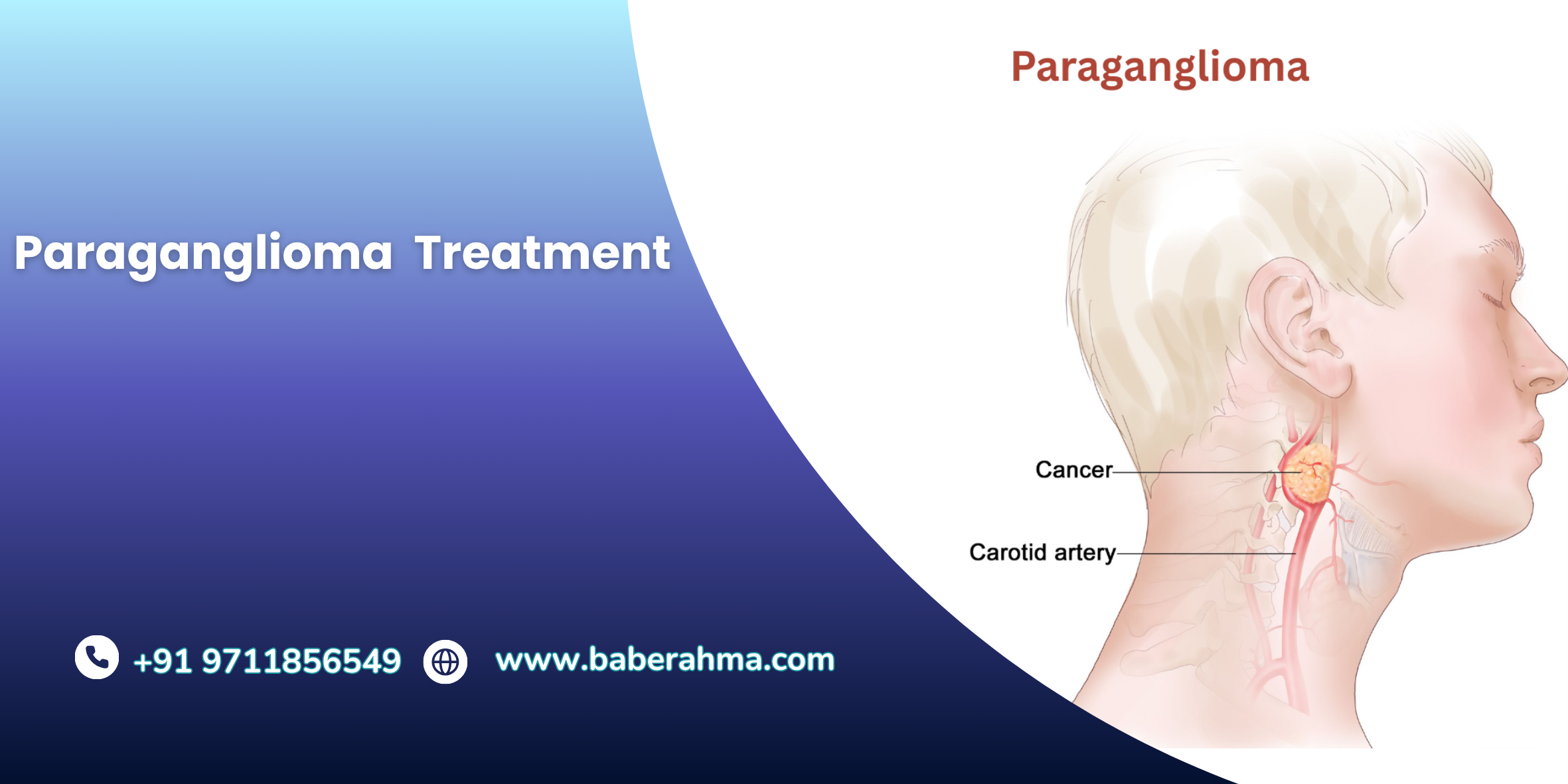 Paraganglioma Treatment

Paraganglioma

Cancer

Carotid artery

+91 9711856549

www.baberahma.com